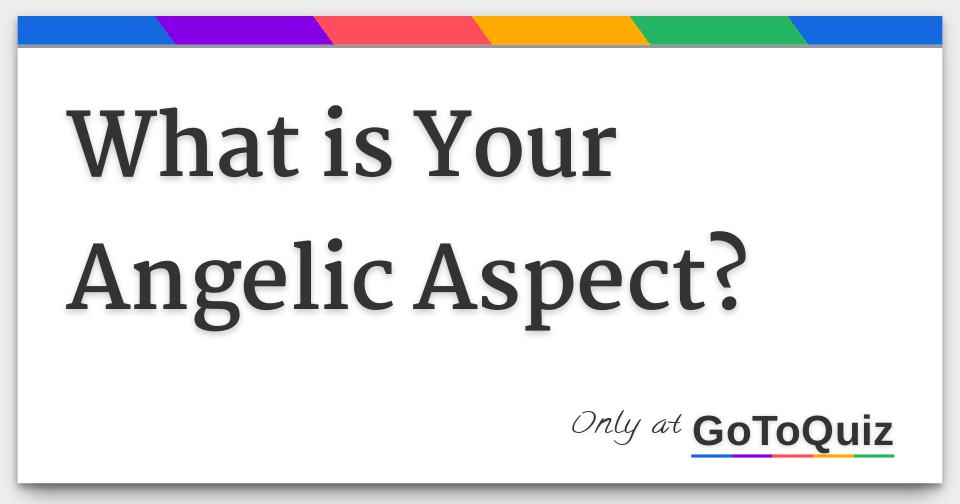 What is Your Angelic Aspect?

Only at GoToQuiz